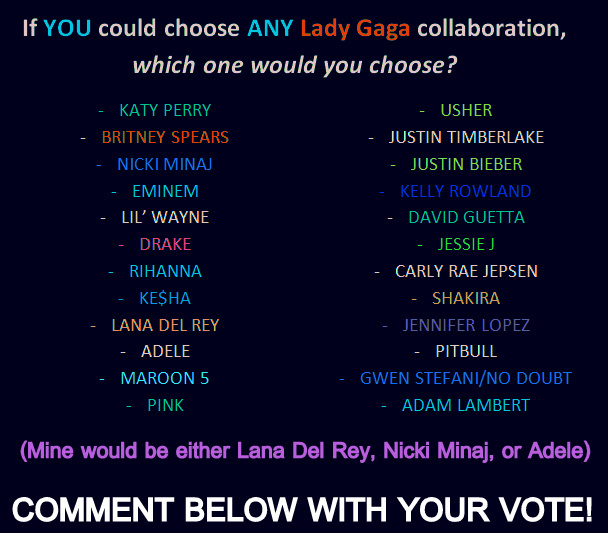 If YOU could choose ANY Lady Gaga collaboration, which one would you choose?

- KATY PERRY
- BRITNEY SPEARS
- NICKI MINAJ
- EMINEM
- LIL' WAYNE
- DRAKE
- RIHANNA
- KE$HA
- LANA DEL REY
- ADELE
- MAROON 5
- PINK

- USHER
- JUSTIN TIMBERLAKE
- JUSTIN BIEBER
- KELLY ROWLAND
- DAVID GUETTA
- JESSIE J
- CARLY RAE JEPSEN
- SHAKIRA
- JENNIFER LOPEZ
- PITBULL
- GWEN STEFANI/NO DOUBT
- ADAM LAMBERT

(Mine would be either Lana Del Rey, Nicki Minaj, or Adele)

COMMENT BELOW WITH YOUR VOTE!